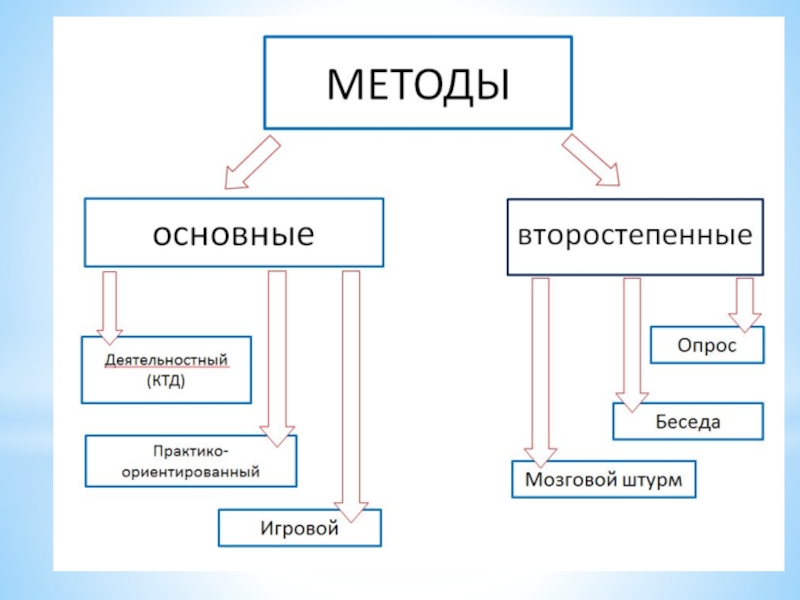 МЕТОДЫ

основные

второстепенные

Деятельностный (КТД)

Практико-ориентированный

Игровой

Опрос

Беседа

Мозговой штурм